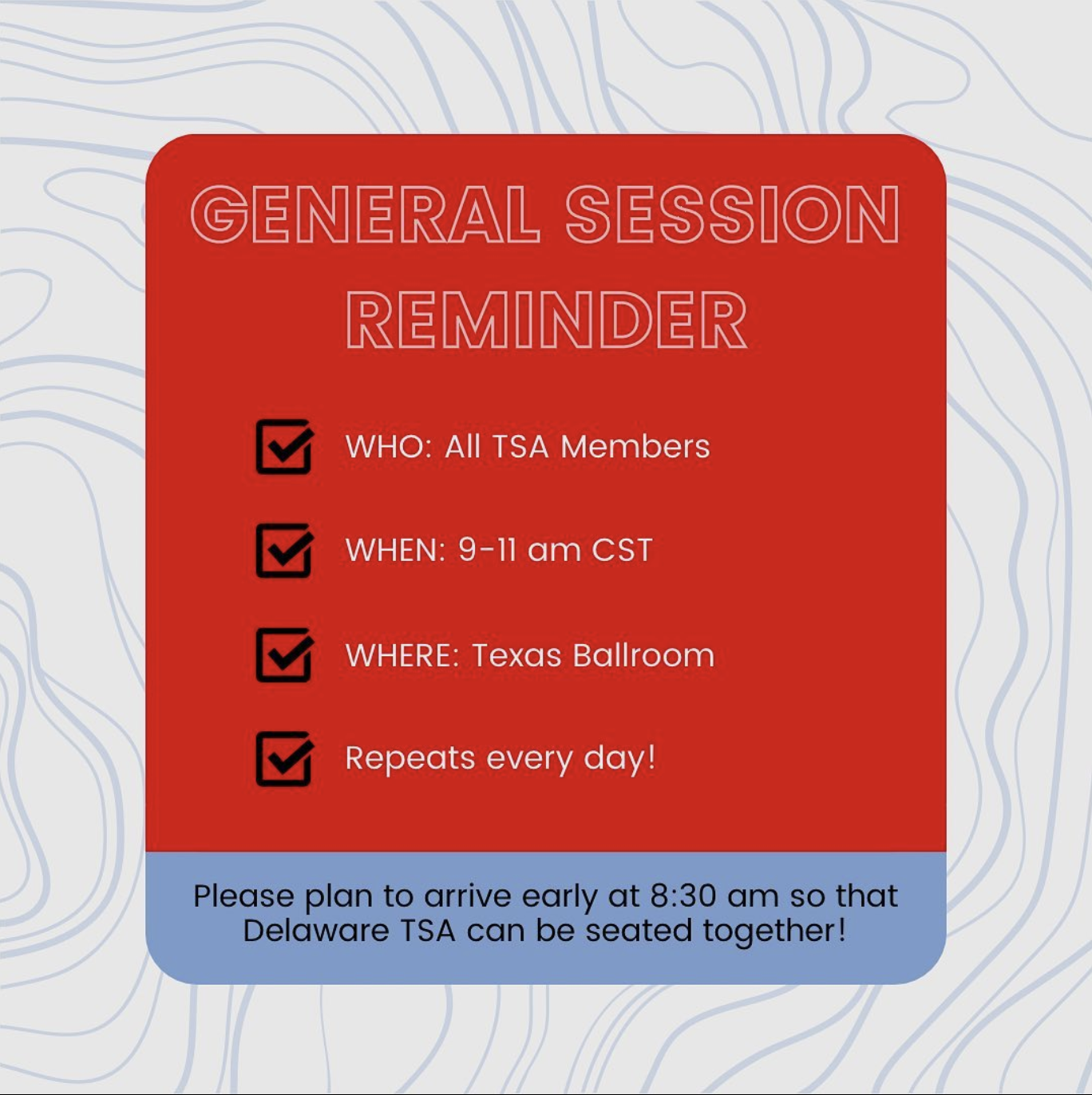 GENERAL SESSION REMINDER

WHO: All TSA Members

WHEN: 9-11 am CST

WHERE: Texas Ballroom

Repeats every day!

Please plan to arrive early at 8:30 am so that Delaware TSA can be seated together!